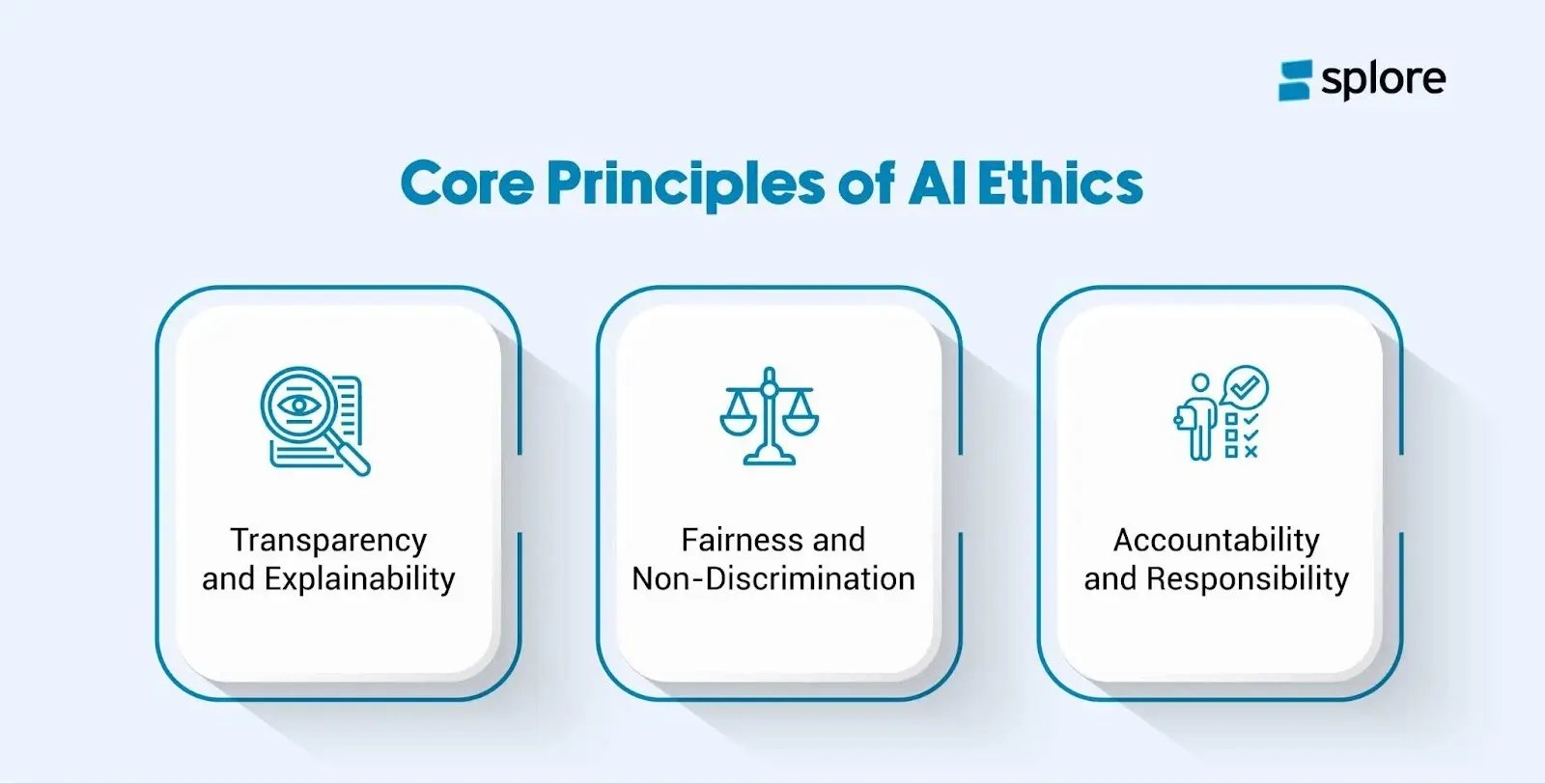 splore

Core Principles of AI Ethics

Transparency and Explainability

Fairness and Non-Discrimination

Accountability and Responsibility